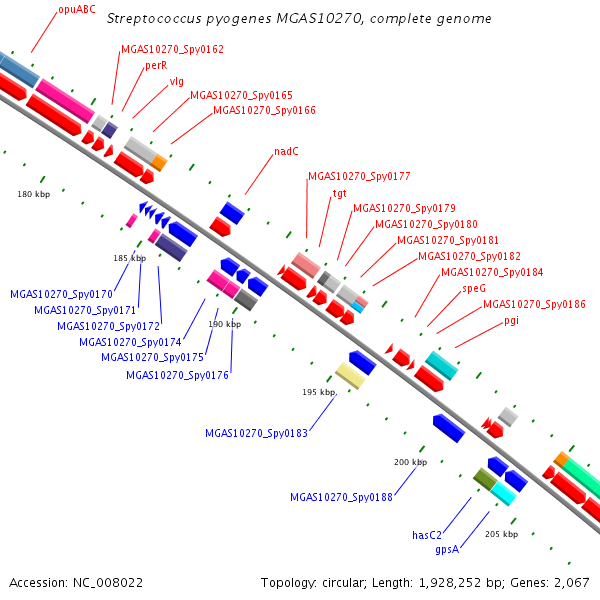 Streptococcus pyogenes MGAS10270, complete genome

opuABC

MGAS10270_Spy0162

perR

vlg

MGAS10270_Spy0165

MGAS10270_Spy0166

nadC

MGAS10270_Spy0177

tgt

MGAS10270_Spy0179

MGAS10270_Spy0180

MGAS10270_Spy0181

MGAS10270_Spy0182

MGAS10270_Spy0184

speG

MGAS10270_Spy0186

pgi

180 kbp

185 kbp

190 kbp

195 kbp

200 kbp

205 kbp

MGAS10270_Spy0170

MGAS10270_Spy0171

MGAS10270_Spy0172

MGAS10270_Spy0174

MGAS10270_Spy0175

MGAS10270_Spy0176

MGAS10270_Spy0183

MGAS10270_Spy0188

hasC2

gpsA

Accession: NC_008022

Topology: circular; Length: 1,928,252 bp; Genes: 2,067